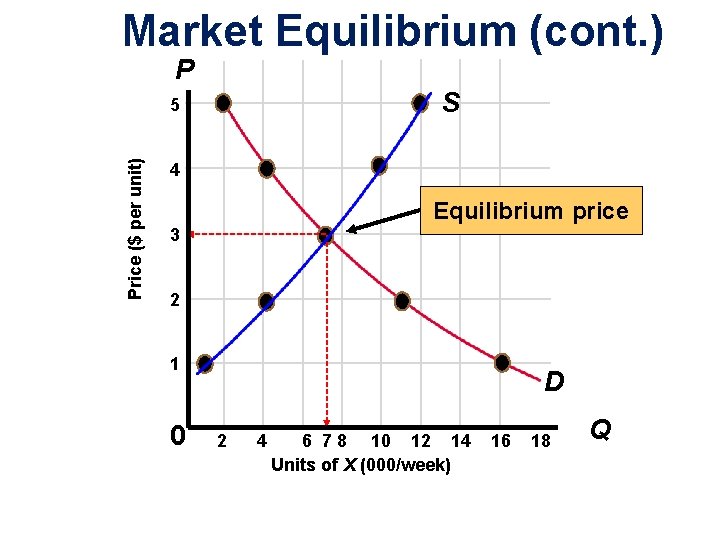 Market Equilibrium (cont.)

P

Price ($ per unit)

5
4
3
2
1
0

S

Equilibrium price

D

Q

2 4 6 7 8 10 12 14 16 18

Units of X (000/week)